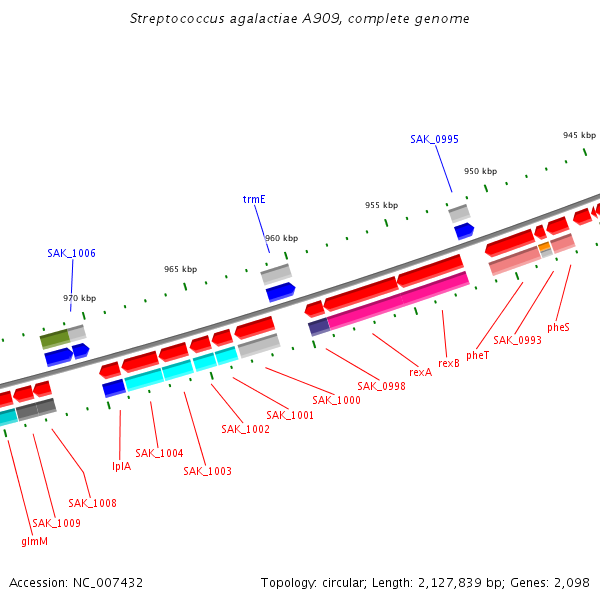 Streptococcus agalactiae A909, complete genome

945 kbp
SAK_0995
950 kbp
trmE
955 kbp
960 kbp
SAK_1006
965 kbp
970 kbp

pheS
SAK_0993
pheT
rexB
rexA
SAK_0998
SAK_1000
SAK_1001
SAK_1002
SAK_1003
SAK_1004
lplA
SAK_1008
SAK_1009
glmM

Accession: NC_007432
Topology: circular; Length: 2,127,839 bp; Genes: 2,098